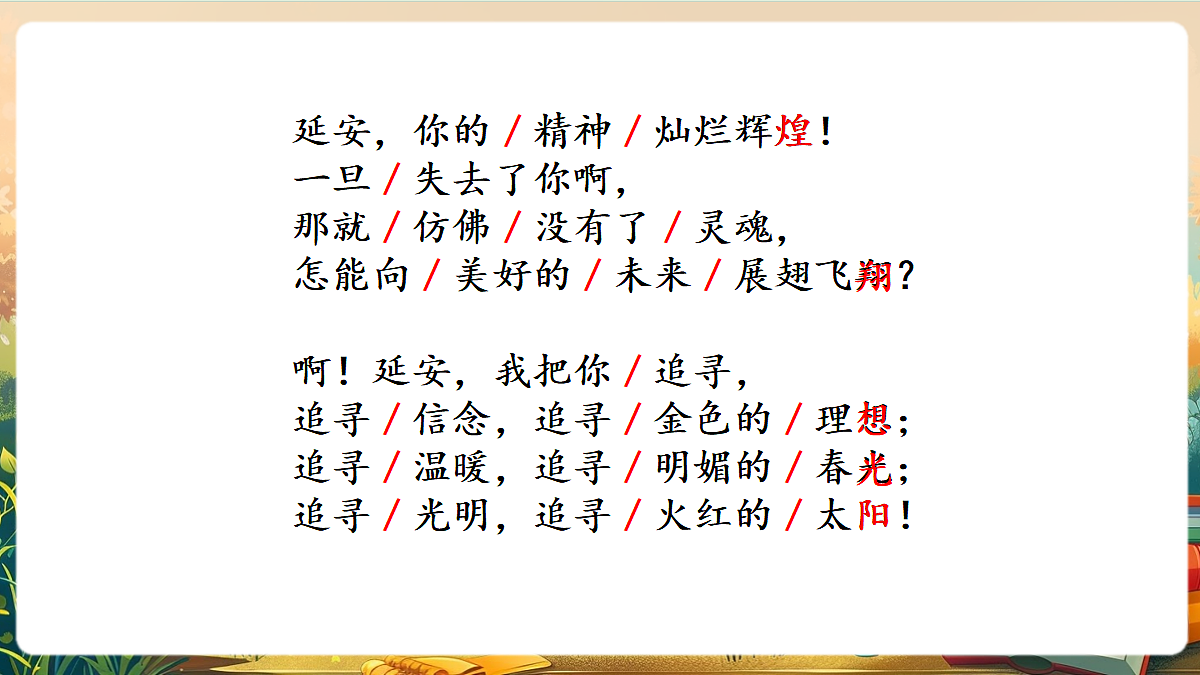 延安，你的 / 精神 / 灿烂辉煌！
一旦 / 失去了你啊，
那就 / 仿佛 / 没有了 / 灵魂，
怎能向 / 美好的 / 未来 / 展翅飞翔？

啊！延安，我把你 / 追寻，
追寻 / 信念，追寻 / 金色的 / 理想；
追寻 / 温暖，追寻 / 明媚的 / 春光；
追寻 / 光明，追寻 / 火红的 / 太阳！